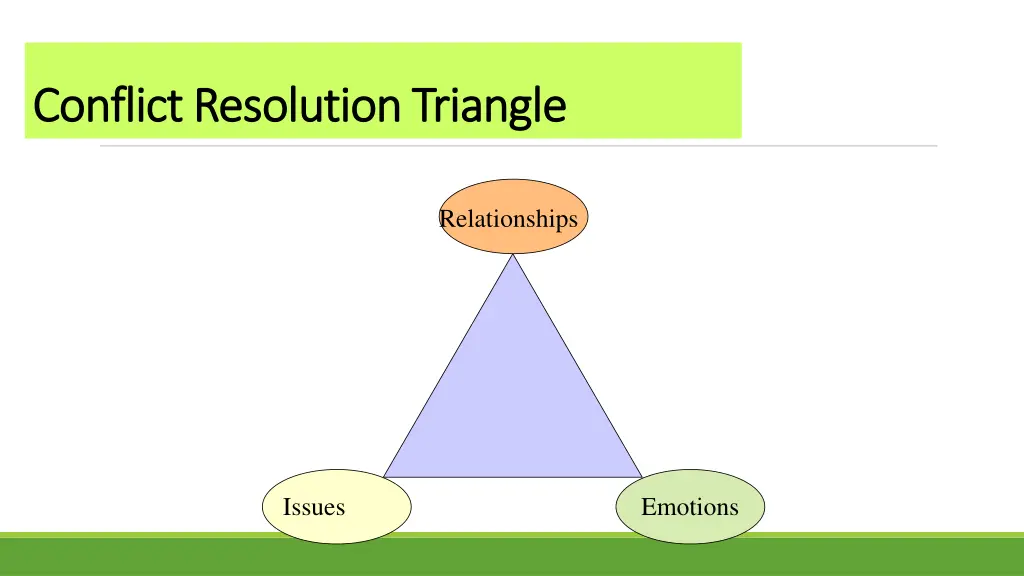 Conflict Resolution Triangle

Relationships

Issues

Emotions